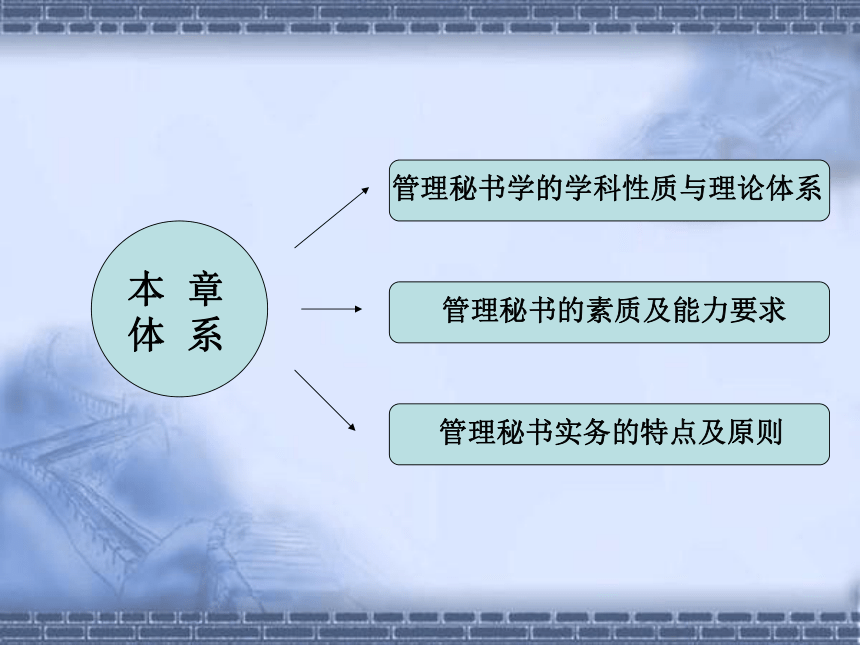 本 章
体 系

管理秘书学的学科性质与理论体系

管理秘书的素质及能力要求

管理秘书实务的特点及原则